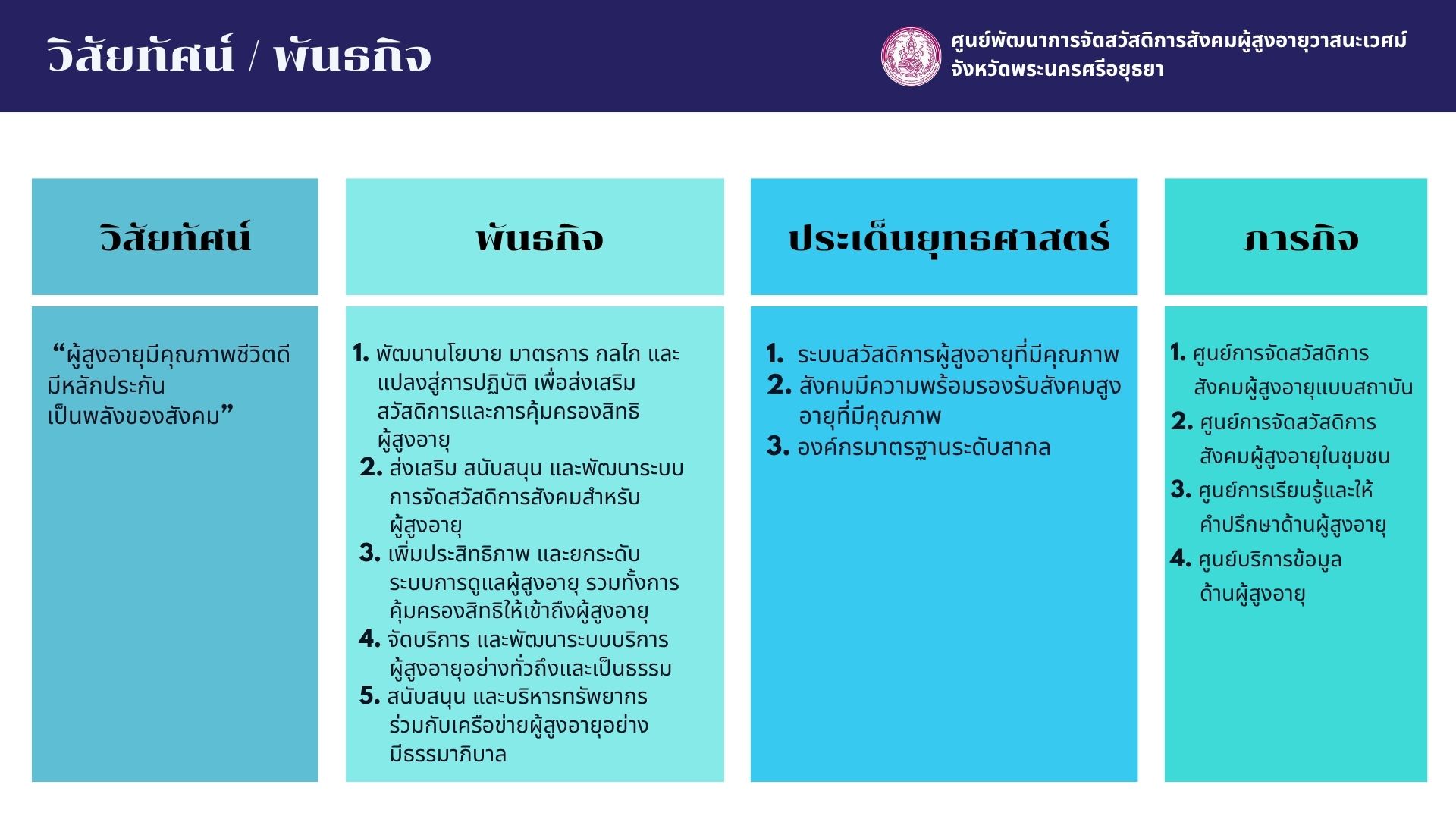 วิสัยทัศน์ / พันธกิจ

ศูนย์พัฒนาการจัดสวัสดิการสังคมผู้สูงอายุวาสนะเวศม์
จังหวัดพระนครศรีอยุธยา

วิสัยทัศน์

“ผู้สูงอายุมีคุณภาพชีวิตดี มีหลักประกัน เป็นพลังของสังคม”

พันธกิจ

1. พัฒนานโยบาย มาตรการ กลไก และแปลงสู่การปฏิบัติ เพื่อส่งเสริมสวัสดิการและการคุ้มครองสิทธิผู้สูงอายุ
2. ส่งเสริม สนับสนุน และพัฒนาระบบการจัดสวัสดิการสังคมสำหรับผู้สูงอายุ
3. เพิ่มประสิทธิภาพ และยกระดับระบบการดูแลผู้สูงอายุ รวมทั้งการคุ้มครองสิทธิให้เข้าถึงผู้สูงอายุ
4. จัดบริการ และพัฒนาระบบบริการผู้สูงอายุอย่างทั่วถึงและเป็นธรรม
5. สนับสนุน และบริหารทรัพยากรร่วมกับเครือข่ายผู้สูงอายุอย่างมีธรรมาภิบาล

ประเด็นยุทธศาสตร์

1. ระบบสวัสดิการผู้สูงอายุที่มีคุณภาพ
2. สังคมมีความพร้อมรองรับสังคมสูงอายุที่มีคุณภาพ
3. องค์กรมาตรฐานระดับสากล

ภารกิจ

1. ศูนย์การจัดสวัสดิการสังคมผู้สูงอายุแบบสถาบัน
2. ศูนย์การจัดสวัสดิการสังคมผู้สูงอายุในชุมชน
3. ศูนย์การเรียนรู้และให้คำปรึกษาด้านผู้สูงอายุ
4. ศูนย์บริการข้อมูลด้านผู้สูงอายุ